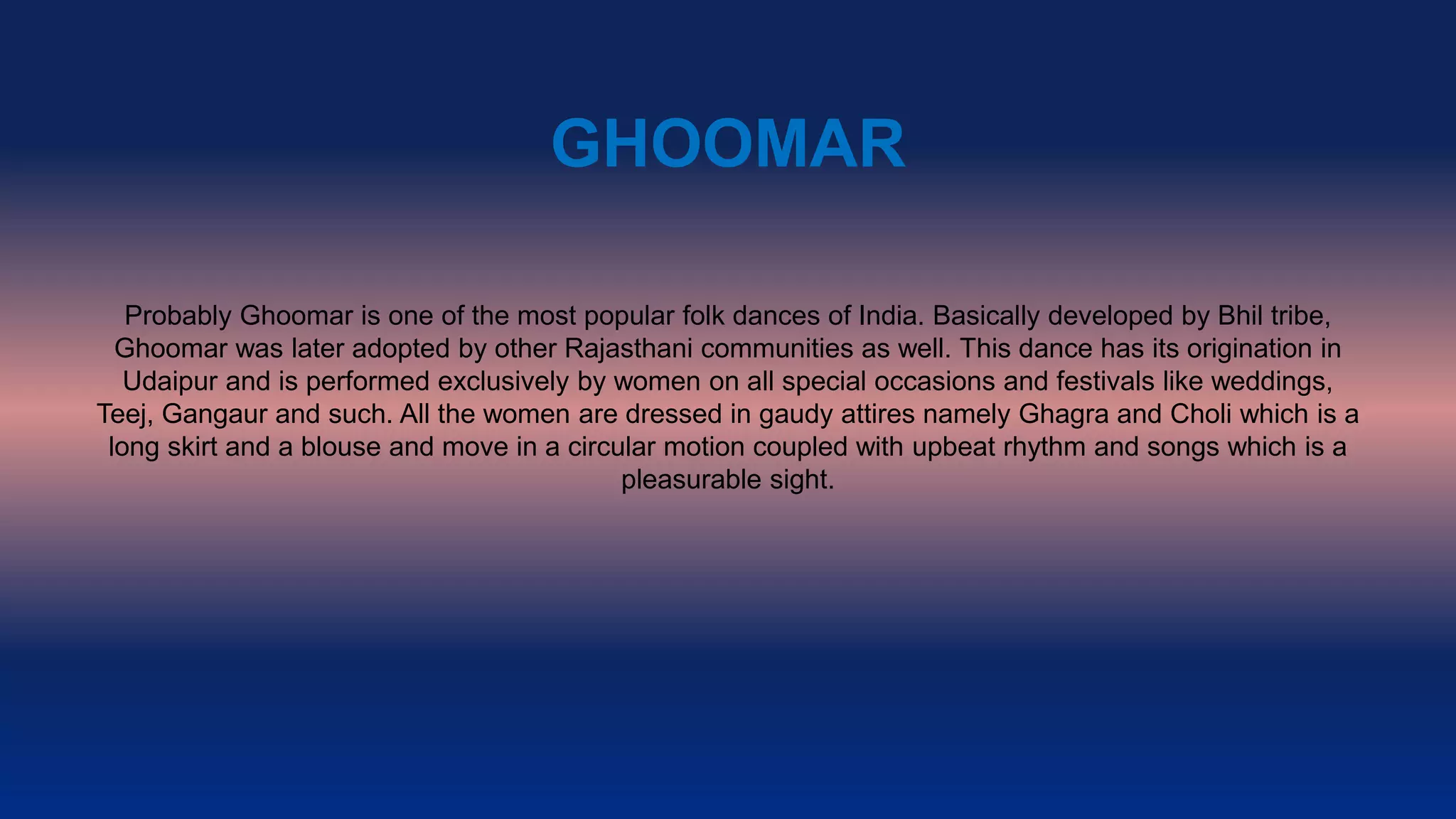 GHOOMAR

Probably Ghoomar is one of the most popular folk dances of India. Basically developed by Bhil tribe, Ghoomar was later adopted by other Rajasthani communities as well. This dance has its origination in Udaipur and is performed exclusively by women on all special occasions and festivals like weddings, Teej, Gangaur and such. All the women are dressed in gaudy attires namely Ghagra and Choli which is a long skirt and a blouse and move in a circular motion coupled with upbeat rhythm and songs which is a pleasurable sight.